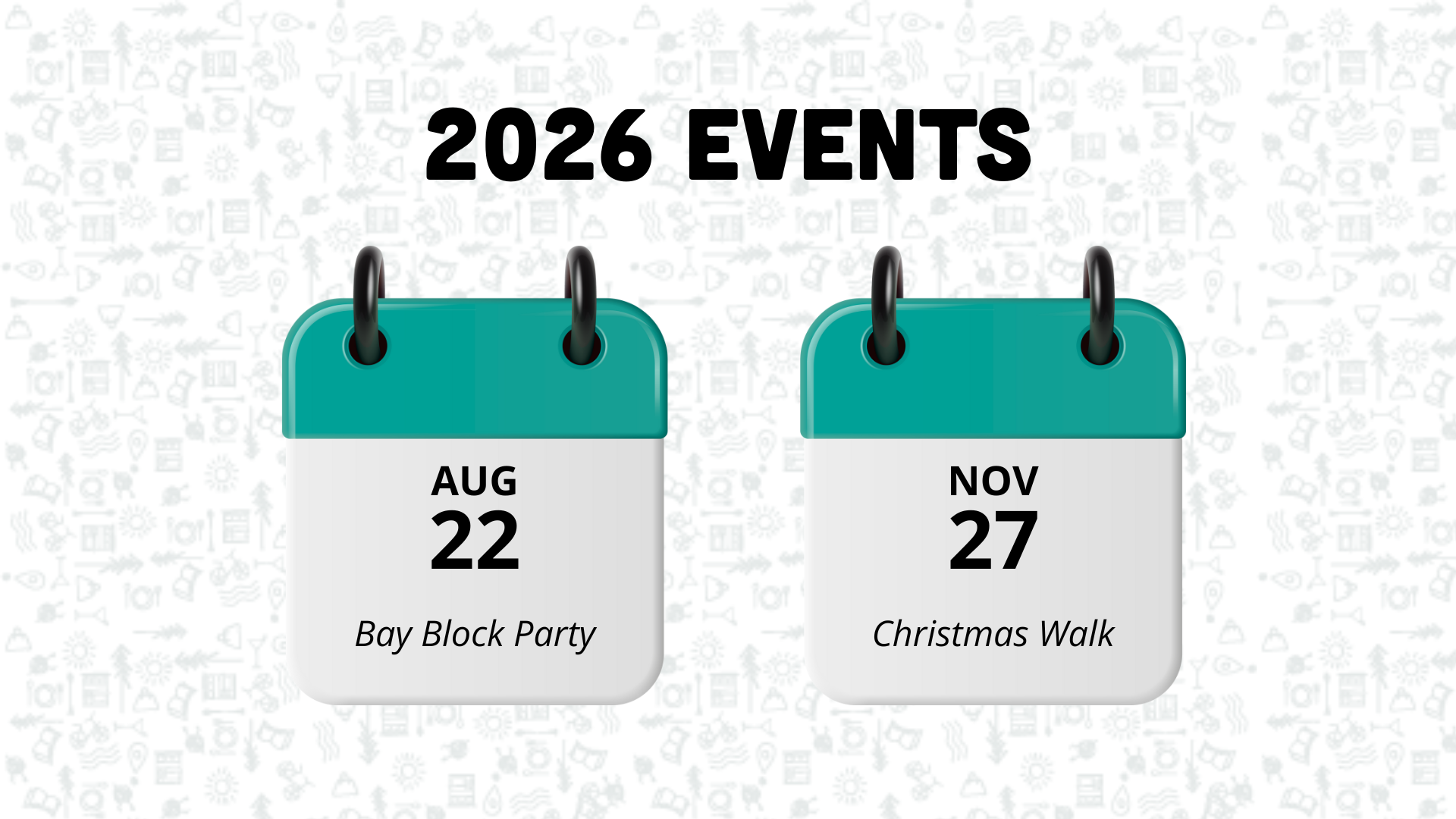 2026 EVENTS

AUG
22
Bay Block Party

NOV
27
Christmas Walk